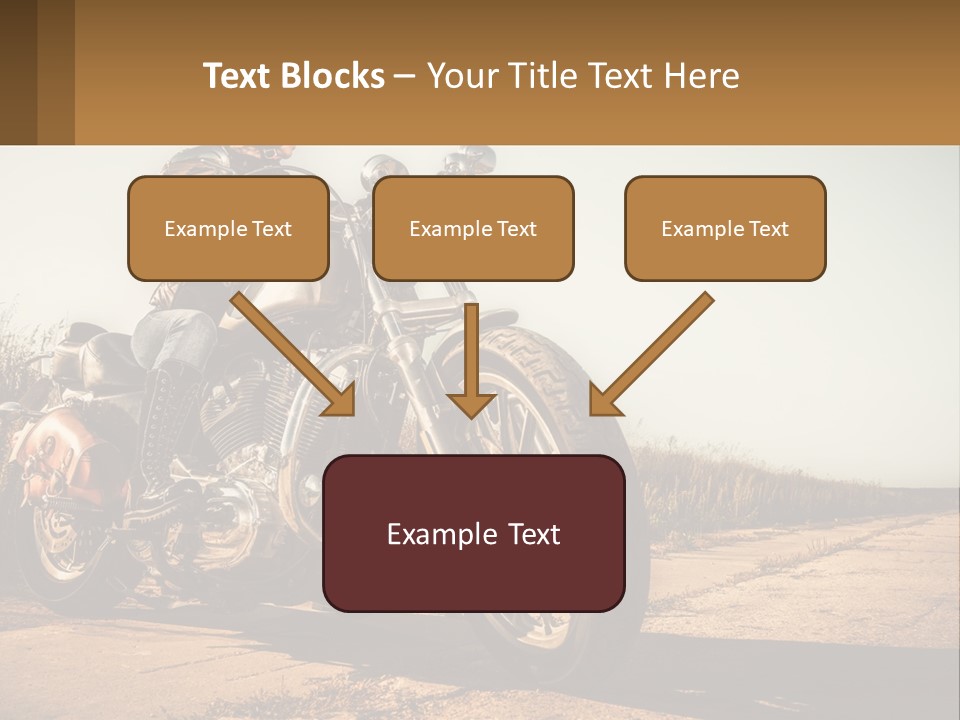 Text Blocks – Your Title Text Here

Example Text

Example Text

Example Text

Example Text